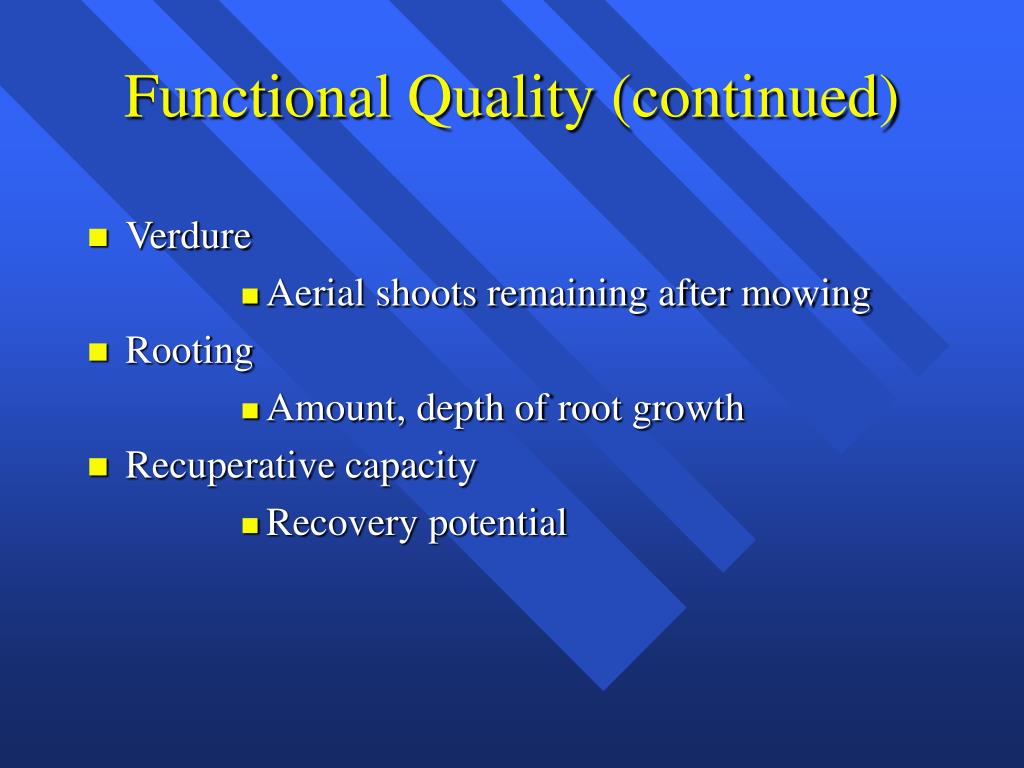 Functional Quality (continued)

- Verdure
  - Aerial shoots remaining after mowing
- Rooting
  - Amount, depth of root growth
- Recuperative capacity
  - Recovery potential